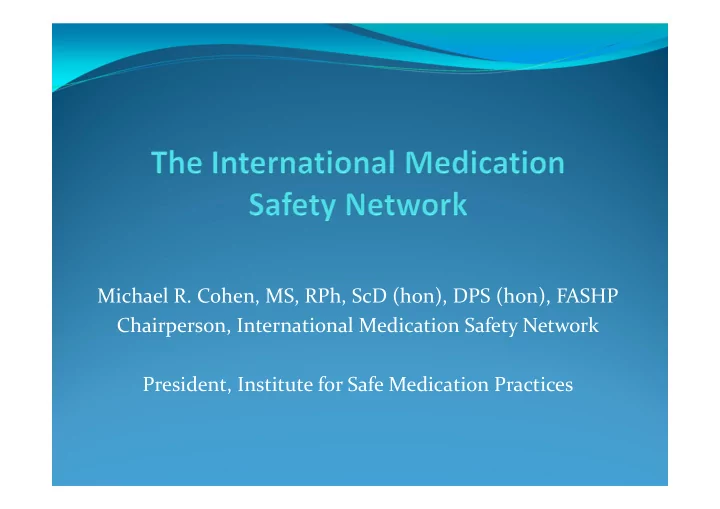 The International Medication Safety Network

Michael R. Cohen, MS, RPh, ScD (hon), DPS (hon), FASHP
Chairperson, International Medication Safety Network

President, Institute for Safe Medication Practices